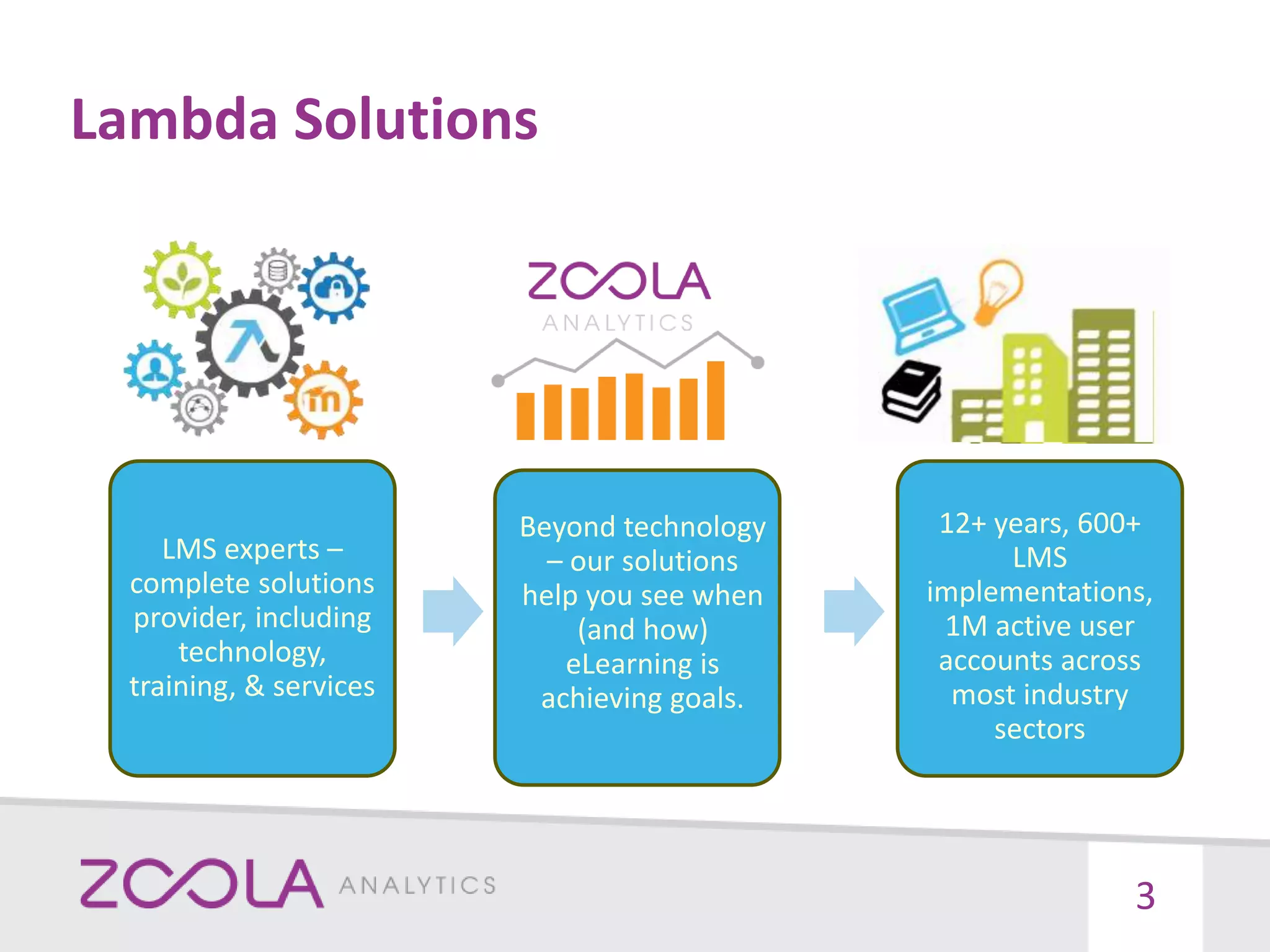 Lambda Solutions

ZOOLA
ANALYTICS

LMS experts – complete solutions provider, including technology, training, & services

Beyond technology – our solutions help you see when (and how) eLearning is achieving goals.

12+ years, 600+ LMS implementations, 1M active user accounts across most industry sectors

ZOOLA ANALYTICS

3